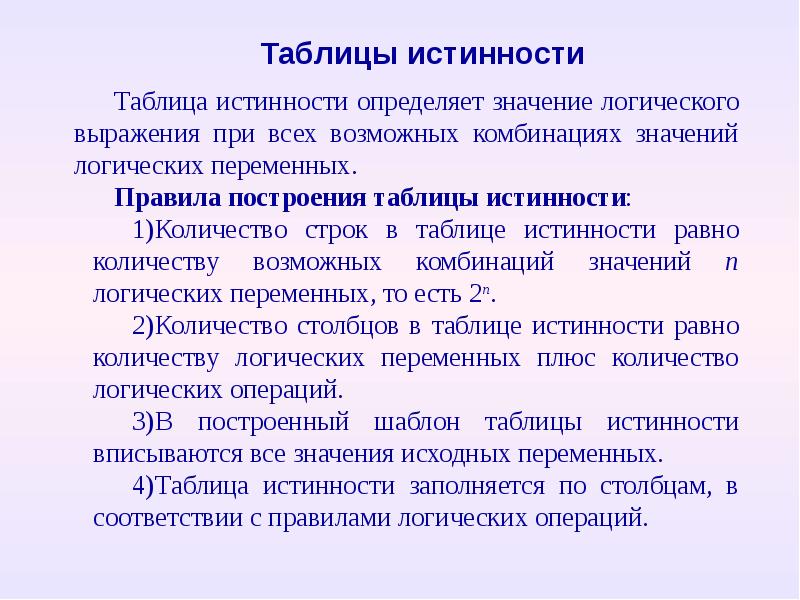 Таблицы истинности

Таблица истинности определяет значение логического выражения при всех возможных комбинациях значений логических переменных.

Правила построения таблицы истинности:

1)Количество строк в таблице истинности равно количеству возможных комбинаций значений $n$ логических переменных, то есть $2^n$.

2)Количество столбцов в таблице истинности равно количеству логических переменных плюс количество логических операций.

3)В построенный шаблон таблицы истинности вписываются все значения исходных переменных.

4)Таблица истинности заполняется по столбцам, в соответствии с правилами логических операций.